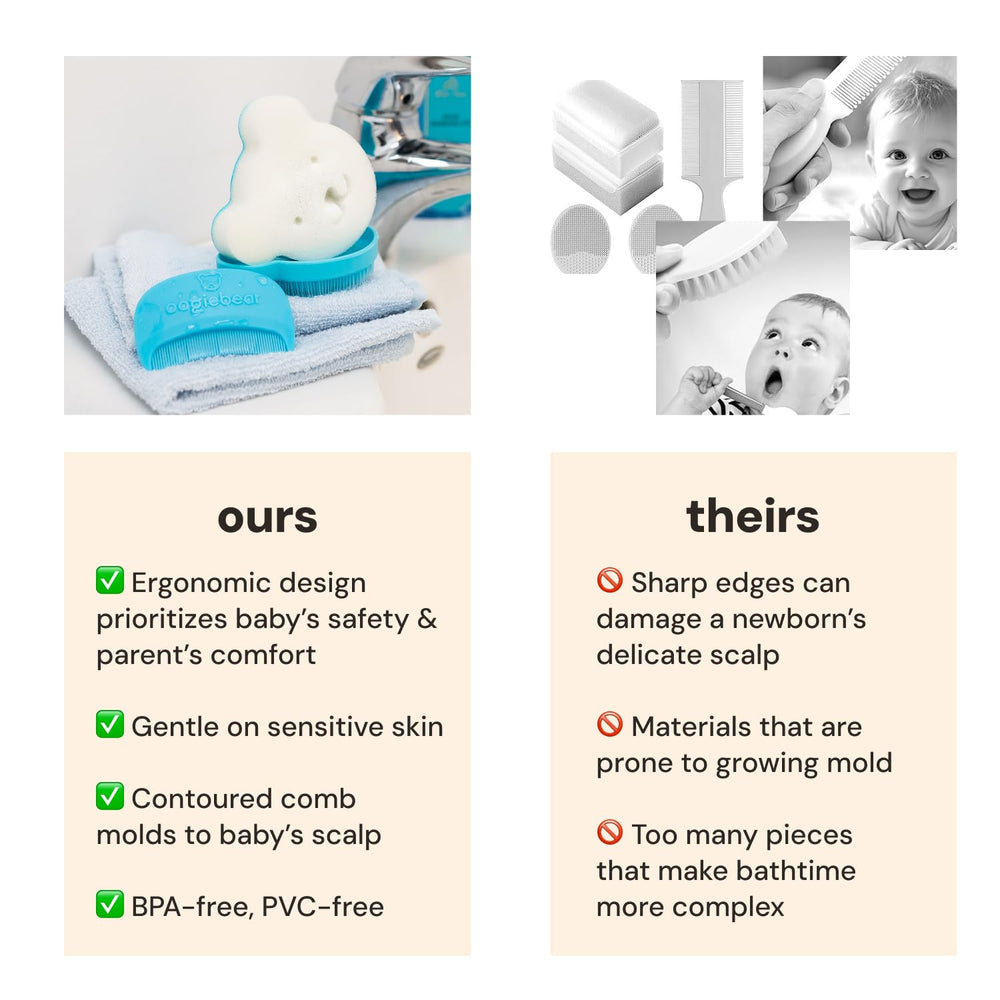 oogiebear

ours

✅ Ergonomic design prioritizes baby's safety & parent's comfort

✅ Gentle on sensitive skin

✅ Contoured comb molds to baby's scalp

✅ BPA-free, PVC-free

theirs

🚫 Sharp edges can damage a newborn's delicate scalp

🚫 Materials that are prone to growing mold

🚫 Too many pieces that make bathtime more complex